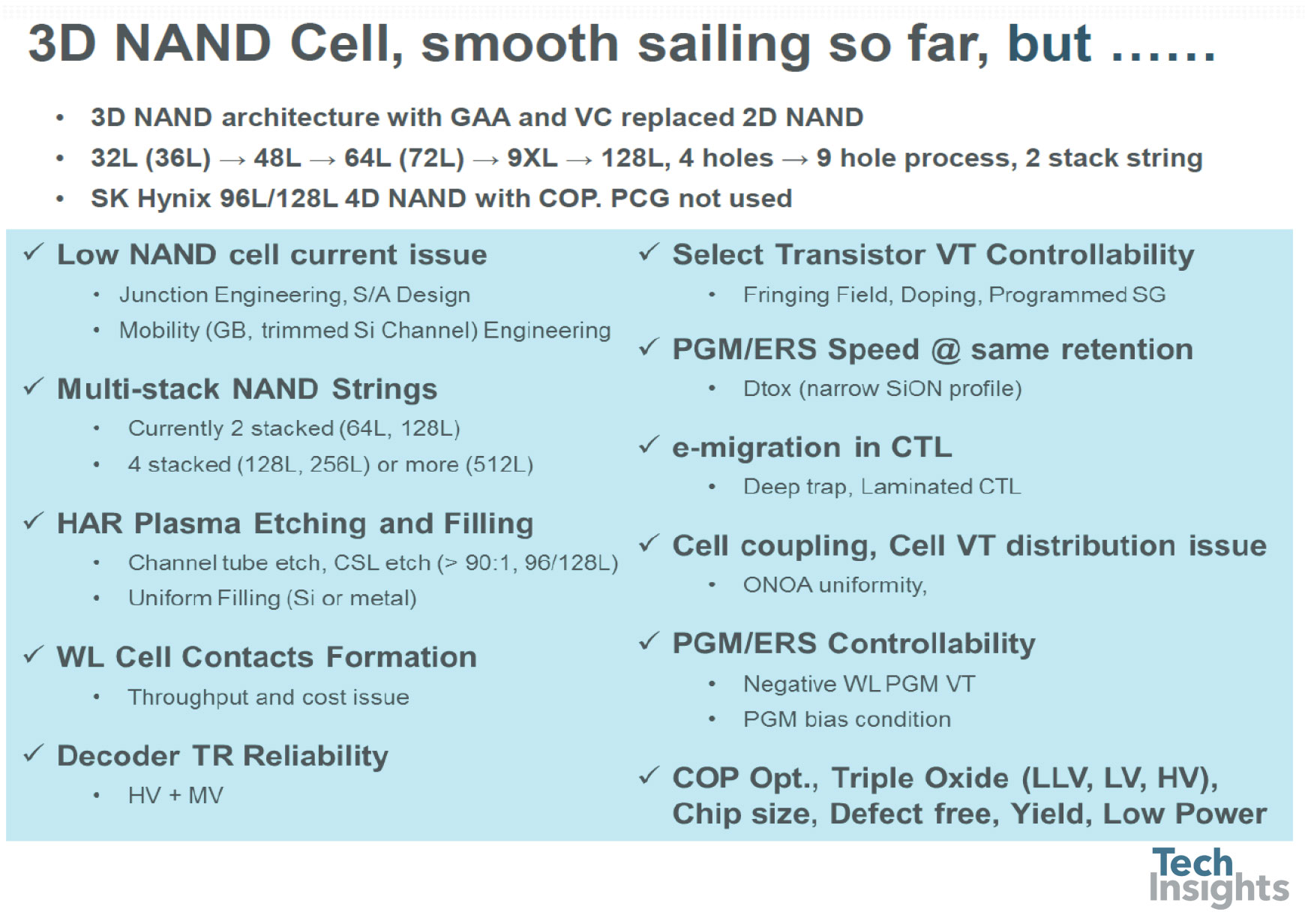 3D NAND Cell, smooth sailing so far, but ……

• 3D NAND architecture with GAA and VC replaced 2D NAND
• 32L (36L) → 48L → 64L (72L) → 9XL → 128L, 4 holes → 9 hole process, 2 stack string
• SK Hynix 96L/128L 4D NAND with COP. PCG not used

✓ Low NAND cell current issue
• Junction Engineering, S/A Design
• Mobility (GB, trimmed Si Channel) Engineering

✓ Multi-stack NAND Strings
• Currently 2 stacked (64L, 128L)
• 4 stacked (128L, 256L) or more (512L)

✓ HAR Plasma Etching and Filling
• Channel tube etch, CSL etch (> 90:1, 96/128L)
• Uniform Filling (Si or metal)

✓ WL Cell Contacts Formation
• Throughput and cost issue

✓ Decoder TR Reliability
• HV + MV

✓ Select Transistor VT Controllability
• Fringing Field, Doping, Programmed SG

✓ PGM/ERS Speed @ same retention
• Dtox (narrow SiON profile)

✓ e-migration in CTL
• Deep trap, Laminated CTL

✓ Cell coupling, Cell VT distribution issue
• ONOA uniformity,

✓ PGM/ERS Controllability
• Negative WL PGM VT
• PGM bias condition

✓ COP Opt., Triple Oxide (LLV, LV, HV), Chip size, Defect free, Yield, Low Power

Tech Insights